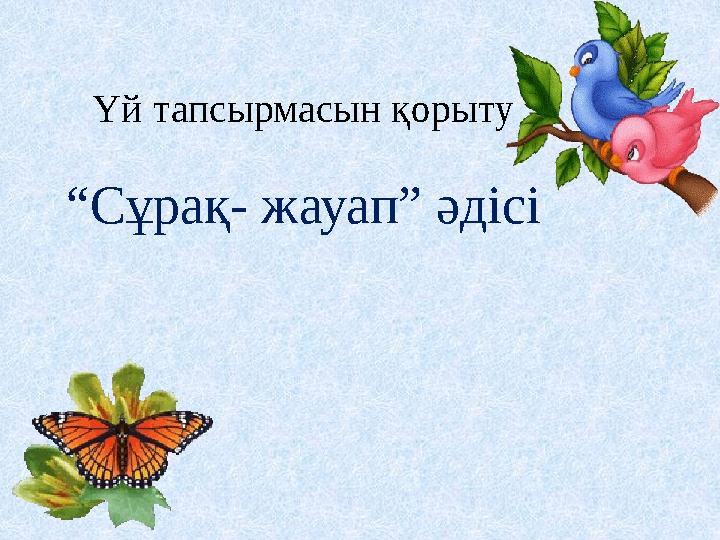 Үй тапсырмасын қорыту

“Сұрақ- жауап” әдісі